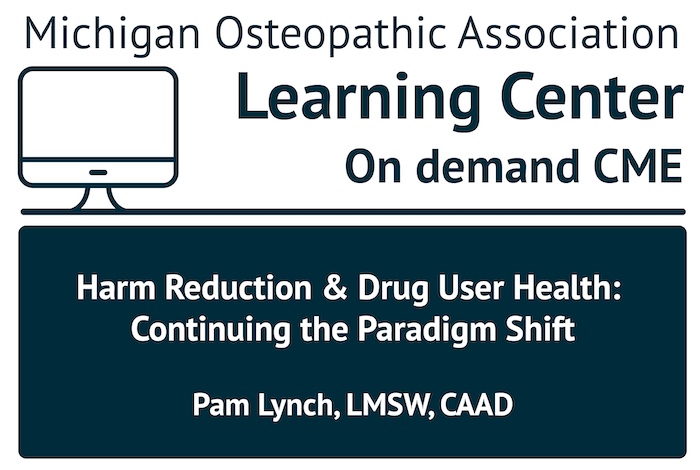 Michigan Osteopathic Association
Learning Center
On demand CME

Harm Reduction & Drug User Health: Continuing the Paradigm Shift

Pam Lynch, LMSW, CAAD